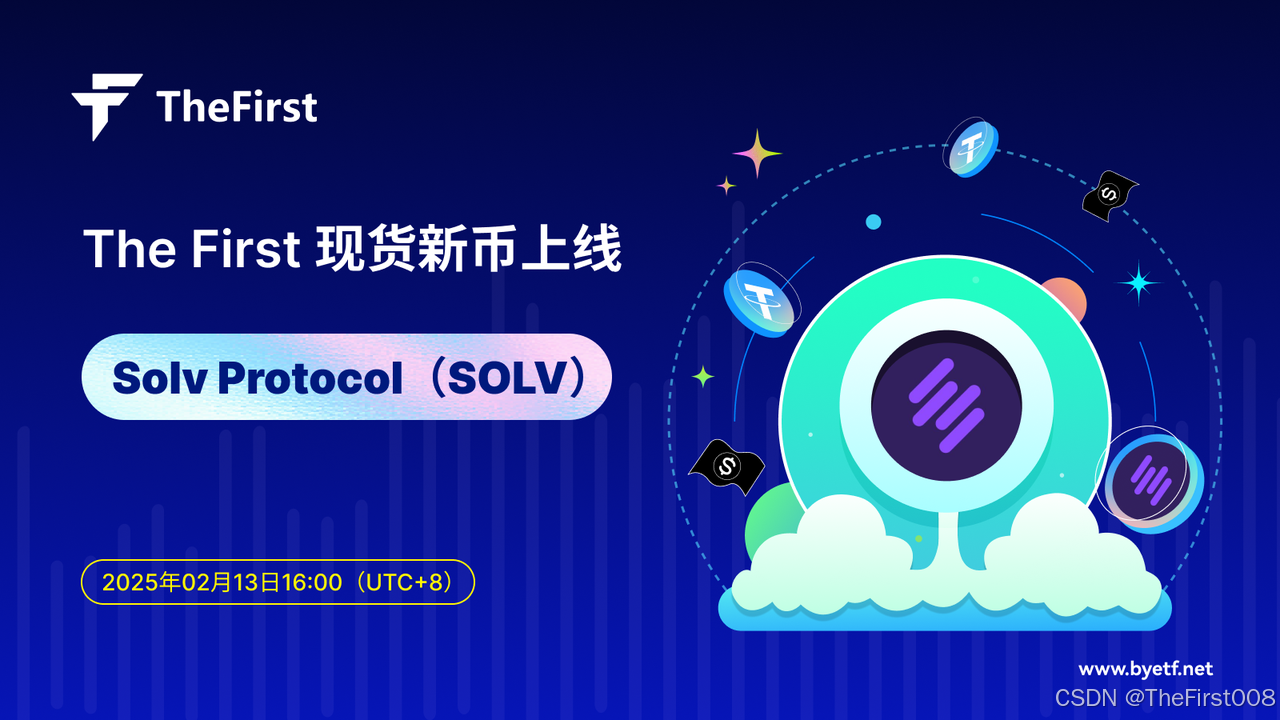 TheFirst

The First 现货新币上线

Solv Protocol（SOLV）

2025年02月13日16:00（UTC+8）

www.byetf.net

CSDN @TheFirst008